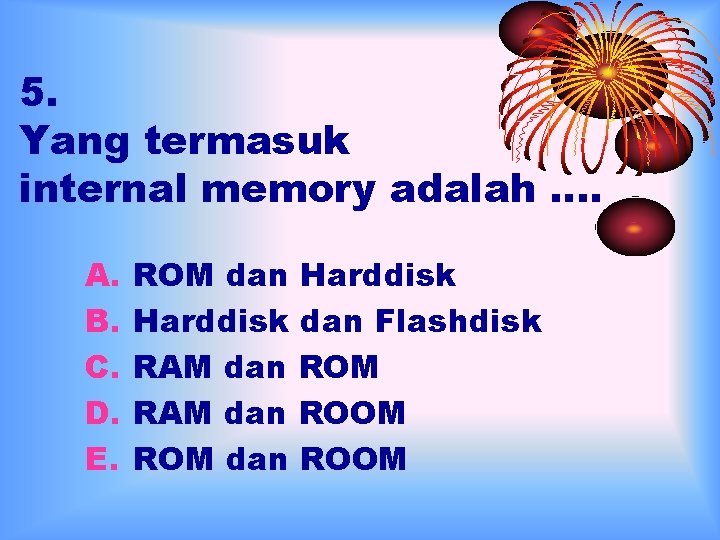 5.
Yang termasuk internal memory adalah ….

A. ROM dan Harddisk
B. Harddisk dan Flashdisk
C. RAM dan ROM
D. RAM dan ROOM
E. ROM dan ROOM